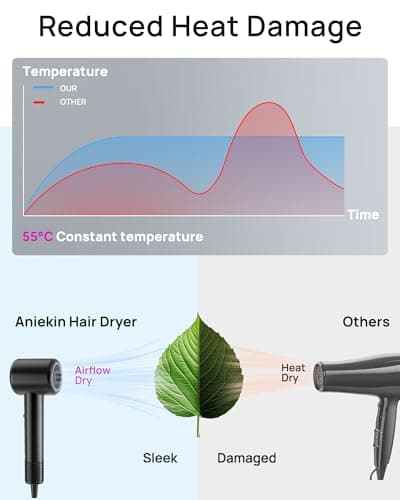 Reduced Heat Damage

Temperature

OUR

OTHER

Time

55°C Constant temperature

Aniekin Hair Dryer

Others

Airflow Dry

Heat Dry

Sleek

Damaged